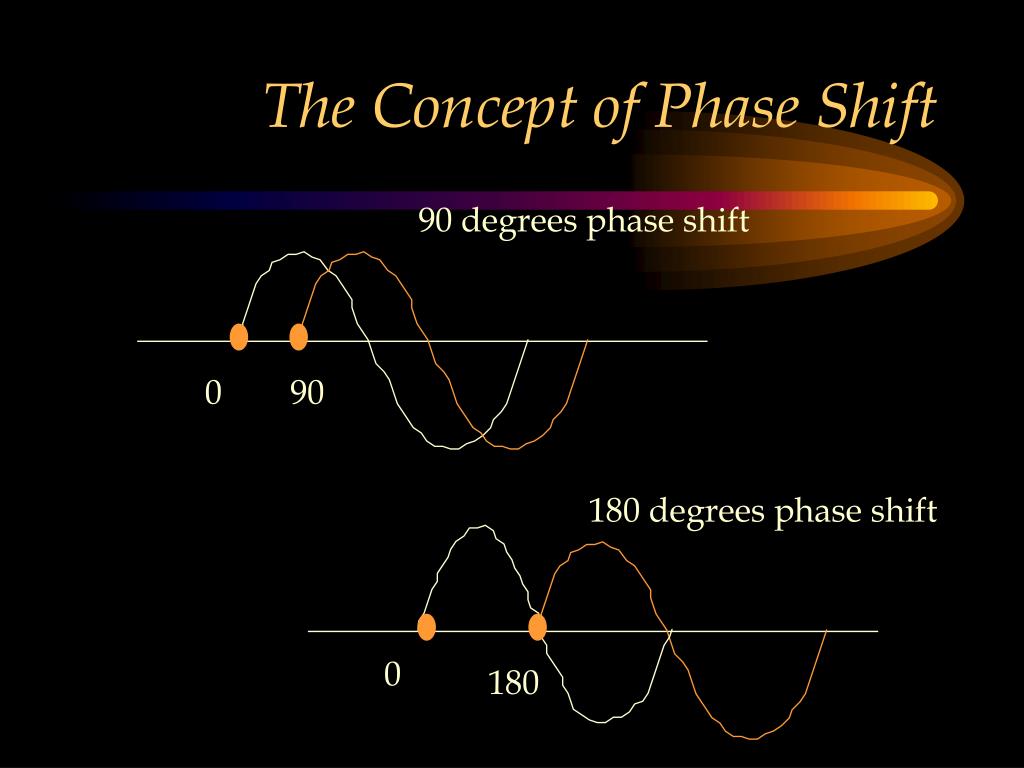 The Concept of Phase Shift

90 degrees phase shift

0 90

180 degrees phase shift

0 180